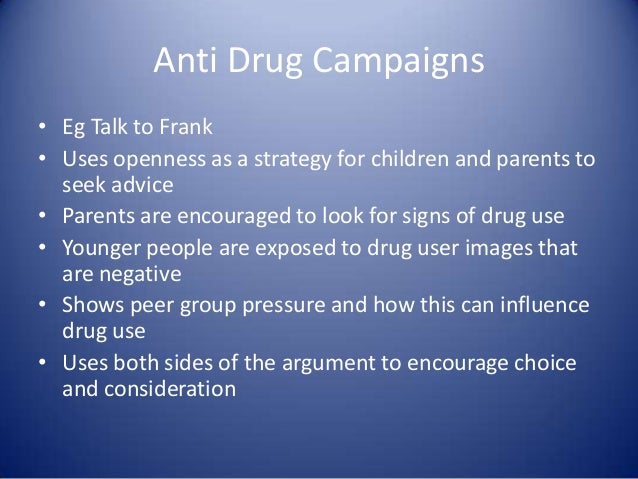 Anti Drug Campaigns

• Eg Talk to Frank
• Uses openness as a strategy for children and parents to seek advice
• Parents are encouraged to look for signs of drug use
• Younger people are exposed to drug user images that are negative
• Shows peer group pressure and how this can influence drug use
• Uses both sides of the argument to encourage choice and consideration